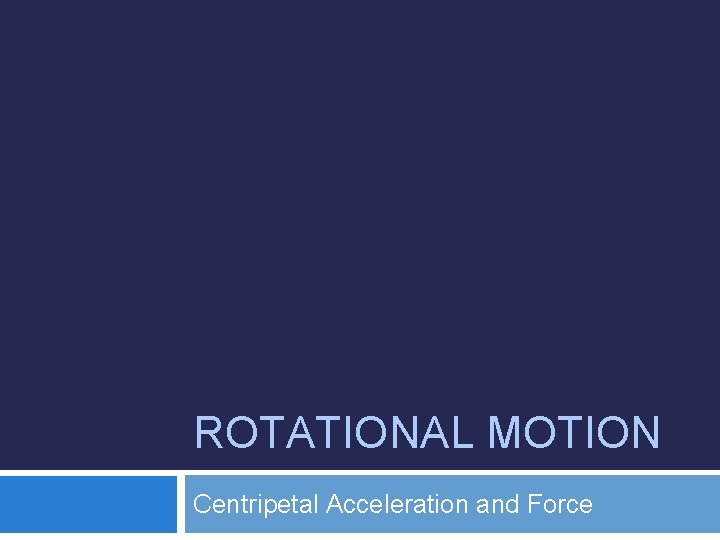 ROTATIONAL MOTION

Centripetal Acceleration and Force